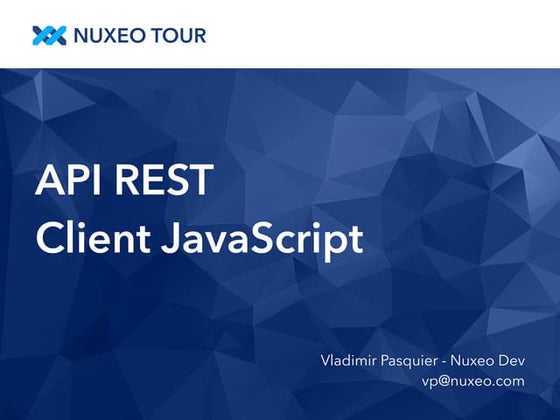 NUXEO TOUR

API REST
Client JavaScript

Vladimir Pasquier - Nuxeo Dev
vp@nuxeo.com